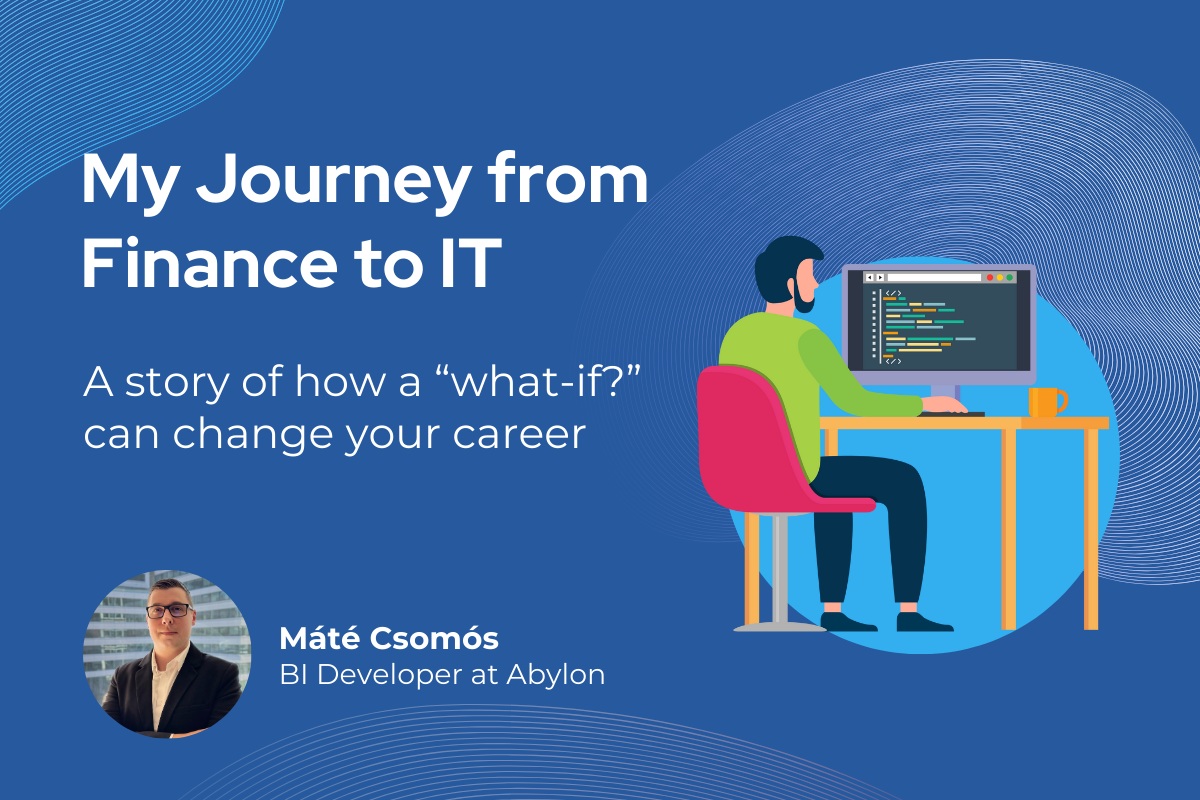 My Journey from Finance to IT

A story of how a “what-if?” can change your career

</>

</>

Máté Csomós
BI Developer at Abylon